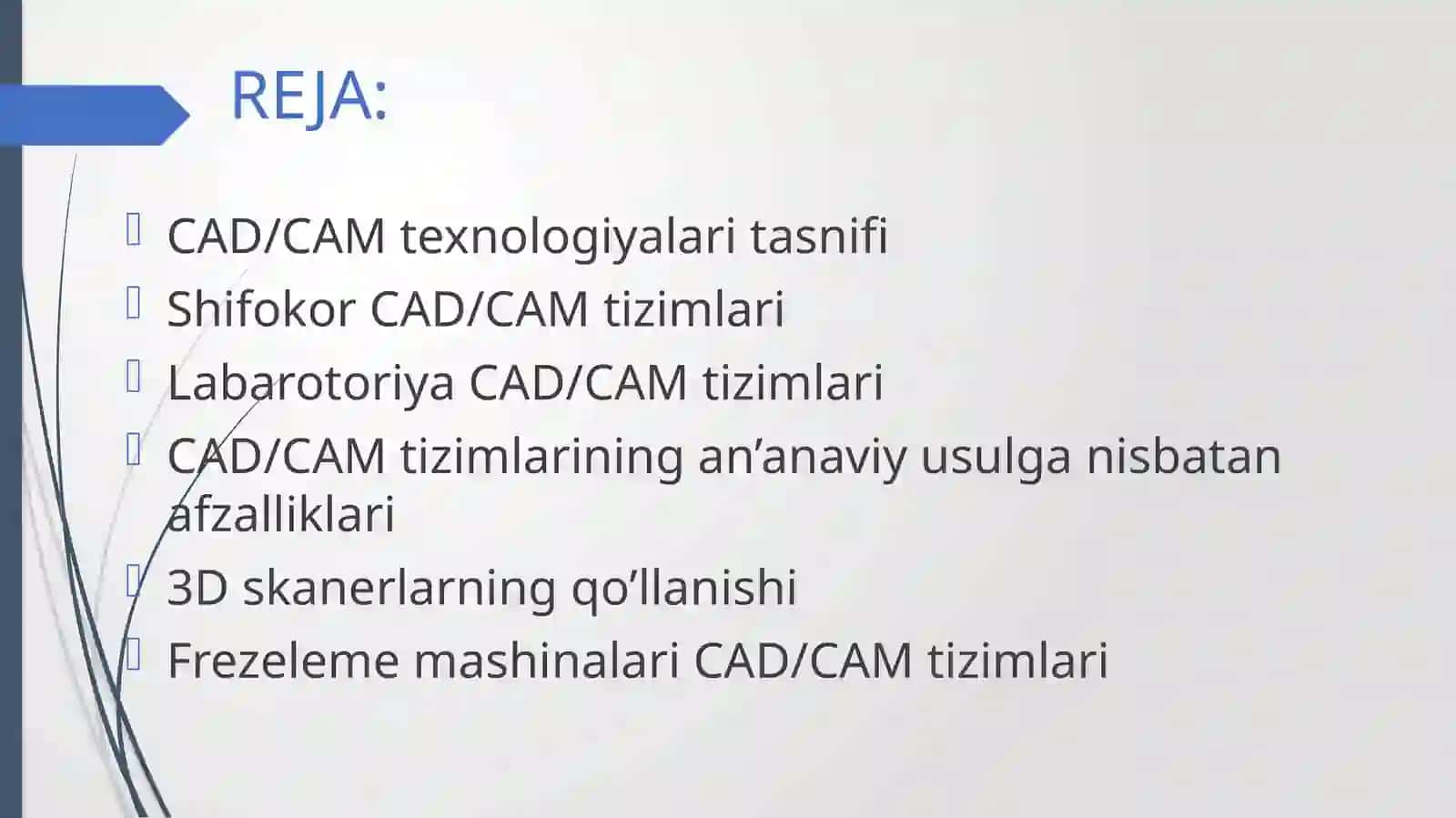 REJA:

CAD/CAM texnologiyalari tasnifi
Shifokor CAD/CAM tizimlari
Labarotoriya CAD/CAM tizimlari
CAD/CAM tizimlarining an’anaviy usulga nisbatan afzalliklari
3D skanerlarning qo’llanishi
Frezeleme mashinalari CAD/CAM tizimlari